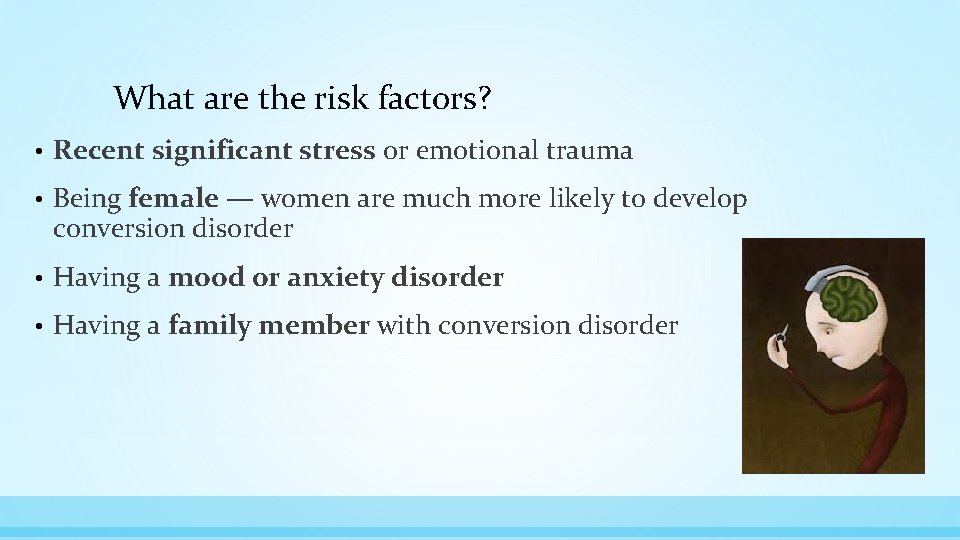 What are the risk factors?

• Recent significant stress or emotional trauma

• Being female — women are much more likely to develop conversion disorder

• Having a mood or anxiety disorder

• Having a family member with conversion disorder